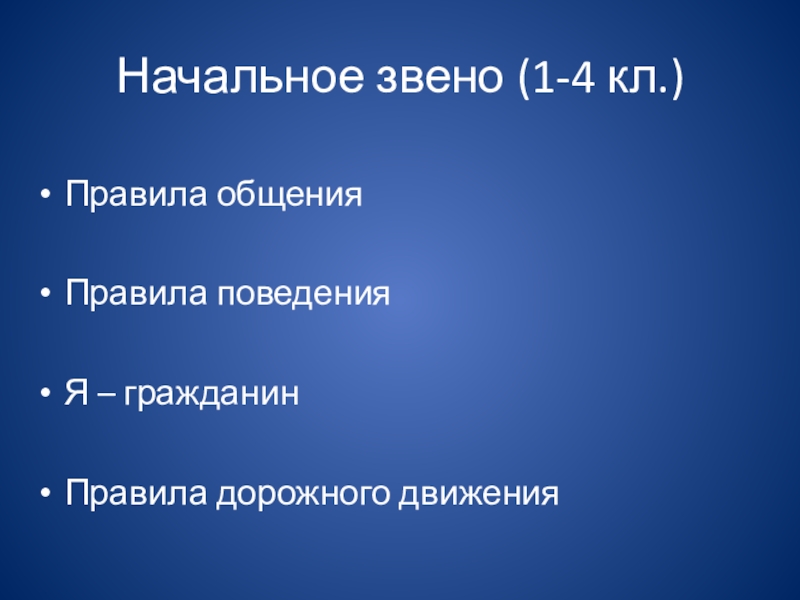 Начальное звено (1-4 кл.)

• Правила общения

• Правила поведения

• Я – гражданин

• Правила дорожного движения